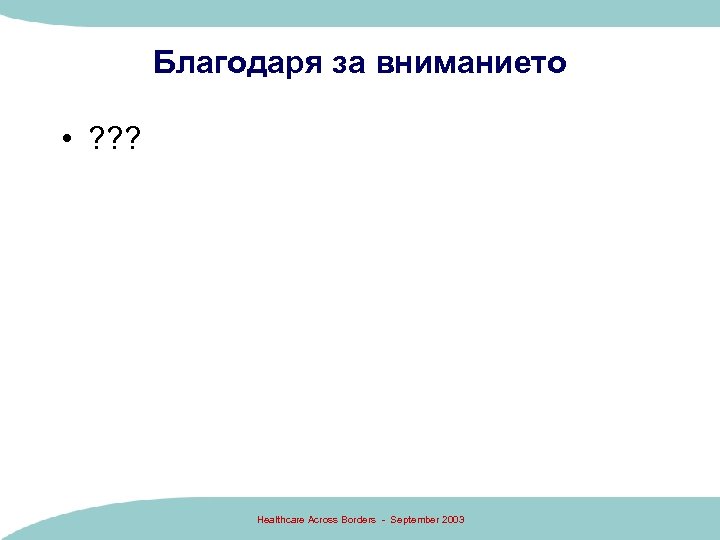 Благодаря за вниманието

• ???

Healthcare Across Borders - September 2003